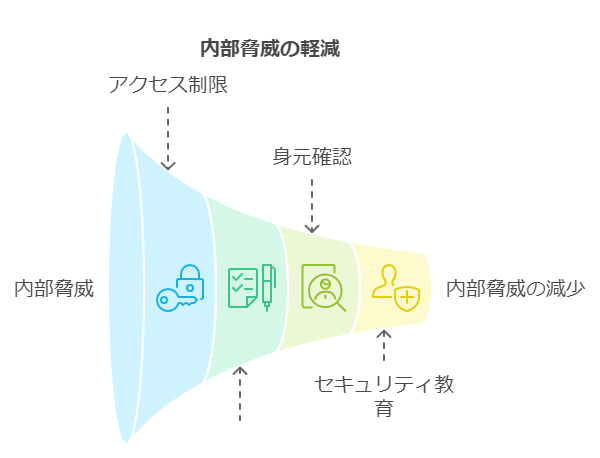 内部脅威の軽減

アクセス制限

身元確認

内部脅威

内部脅威の減少

セキュリティ教育